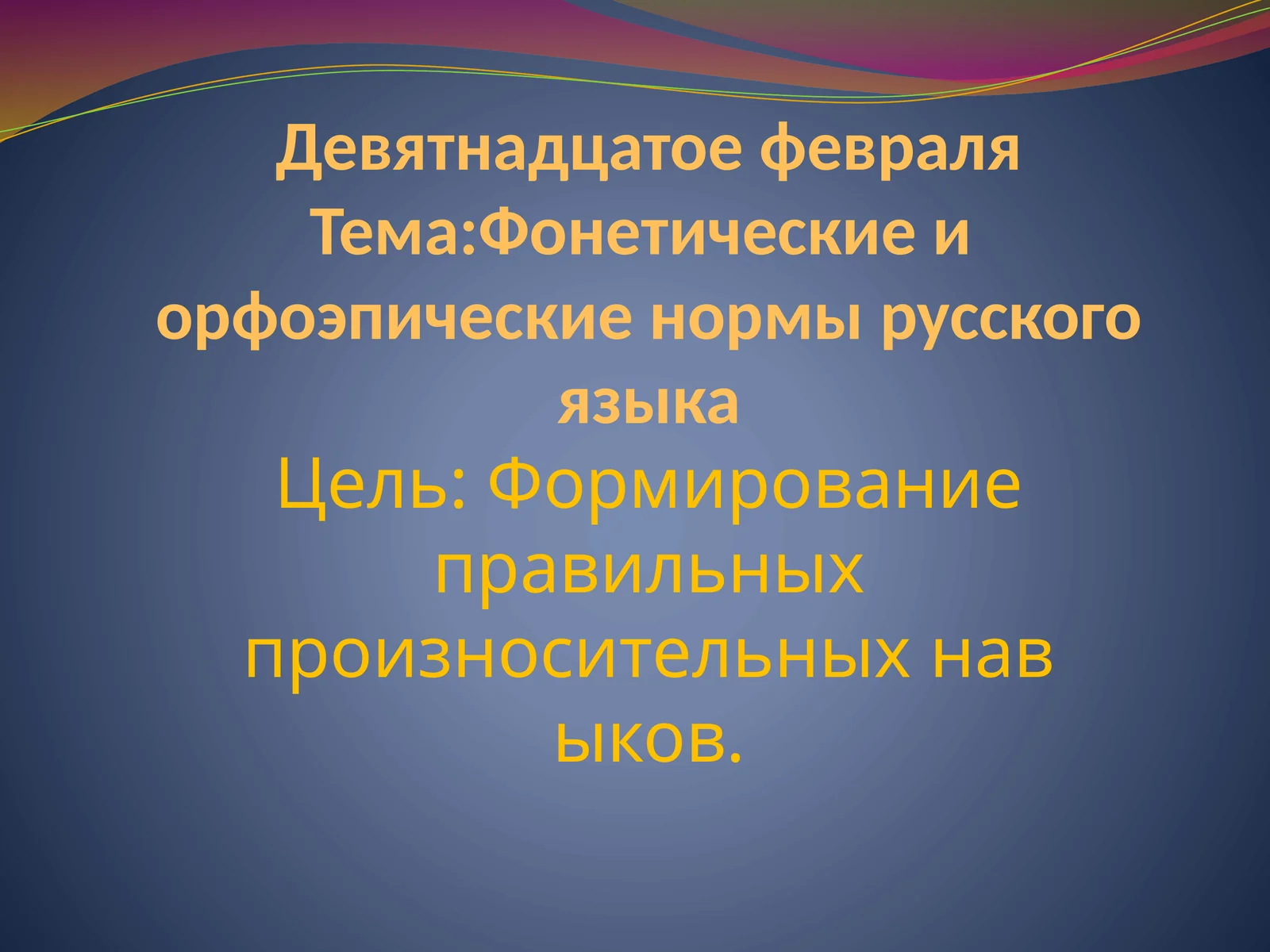 Девятнадцатое февраля
Тема:Фонетические и орфоэпические нормы русского языка
Цель: Формирование правильных произносительных нав ыков.